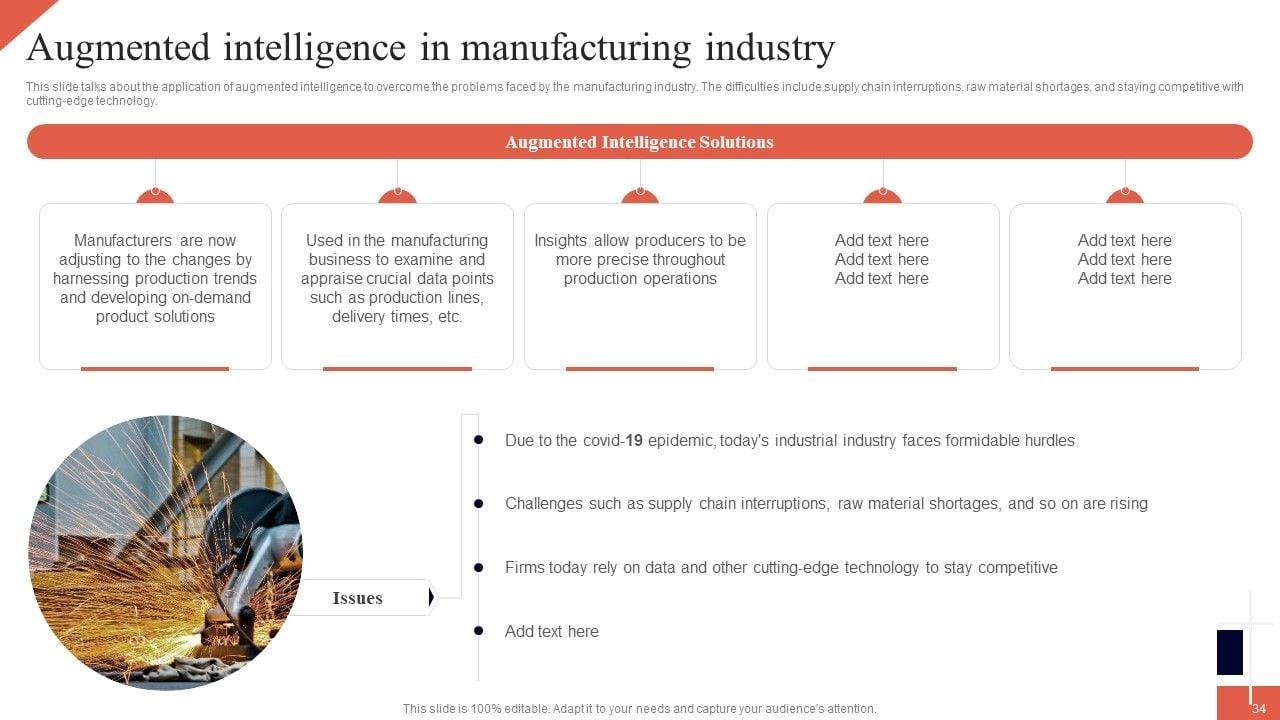 Augmented intelligence in manufacturing industry

This slide talks about the application of augmented intelligence to overcome the problems faced by the manufacturing industry. The difficulties include supply chain interruptions, raw material shortages, and staying competitive with cutting-edge technology.

Augmented Intelligence Solutions

Manufacturers are now adjusting to the changes by harnessing production trends and developing on-demand product solutions

Used in the manufacturing business to examine and appraise crucial data points such as production lines, delivery times, etc.

Insights allow producers to be more precise throughout production operations

Add text here
Add text here
Add text here

Add text here
Add text here
Add text here

Issues

Due to the covid-19 epidemic, today's industrial industry faces formidable hurdles

Challenges such as supply chain interruptions, raw material shortages, and so on are rising

Firms today rely on data and other cutting-edge technology to stay competitive

Add text here

This slide is 100% editable. Adapt it to your needs and capture your audience's attention.

34